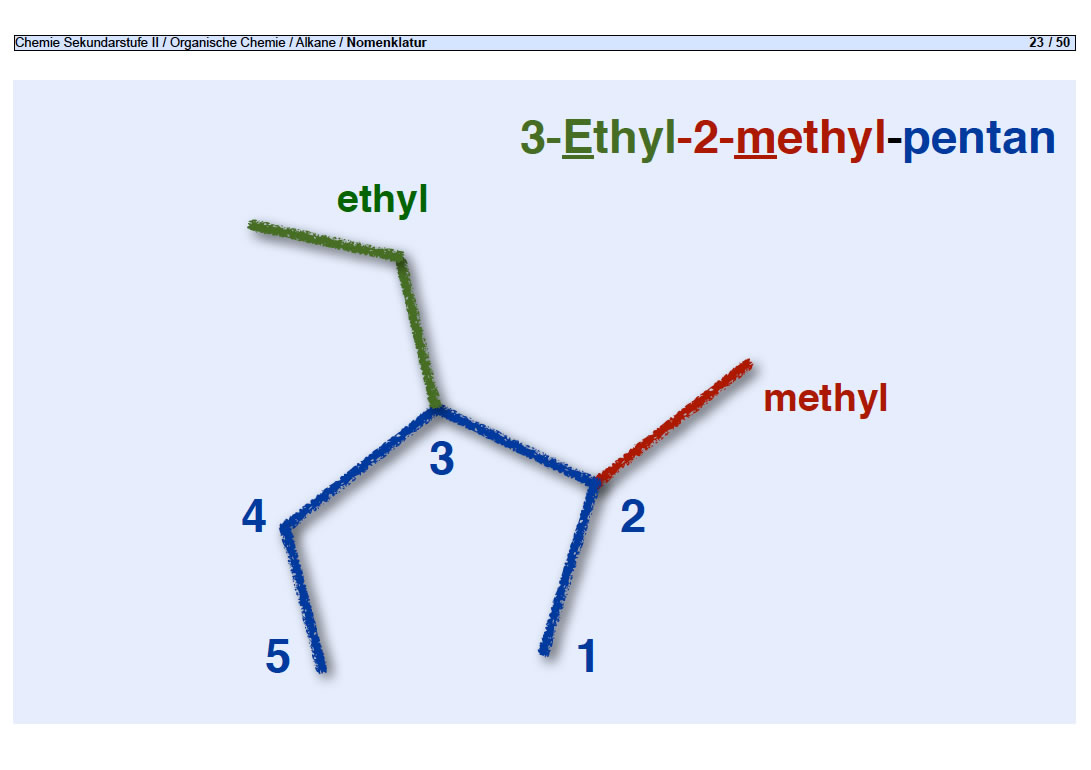 Chemie Sekundarstufe II / Organische Chemie / Alkane / Nomenklatur 23 / 50

3-Ethyl-2-methyl-pentan

ethyl

methyl

3

4

2

5

1